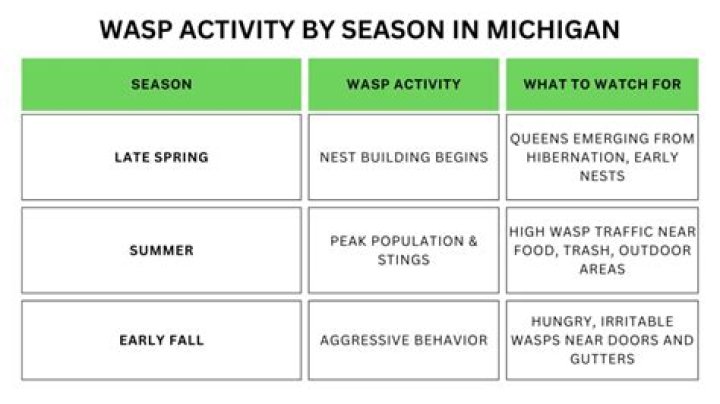 WASP ACTIVITY BY SEASON IN MICHIGAN

| SEASON | WASP ACTIVITY | WHAT TO WATCH FOR |
|---|---|---|
| LATE SPRING | NEST BUILDING BEGINS | QUEENS EMERGING FROM HIBERNATION, EARLY NESTS |
| SUMMER | PEAK POPULATION & STINGS | HIGH WASP TRAFFIC NEAR FOOD, TRASH, OUTDOOR AREAS |
| EARLY FALL | AGGRESSIVE BEHAVIOR | HUNGRY, IRRITABLE WASPS NEAR DOORS AND GUTTERS |